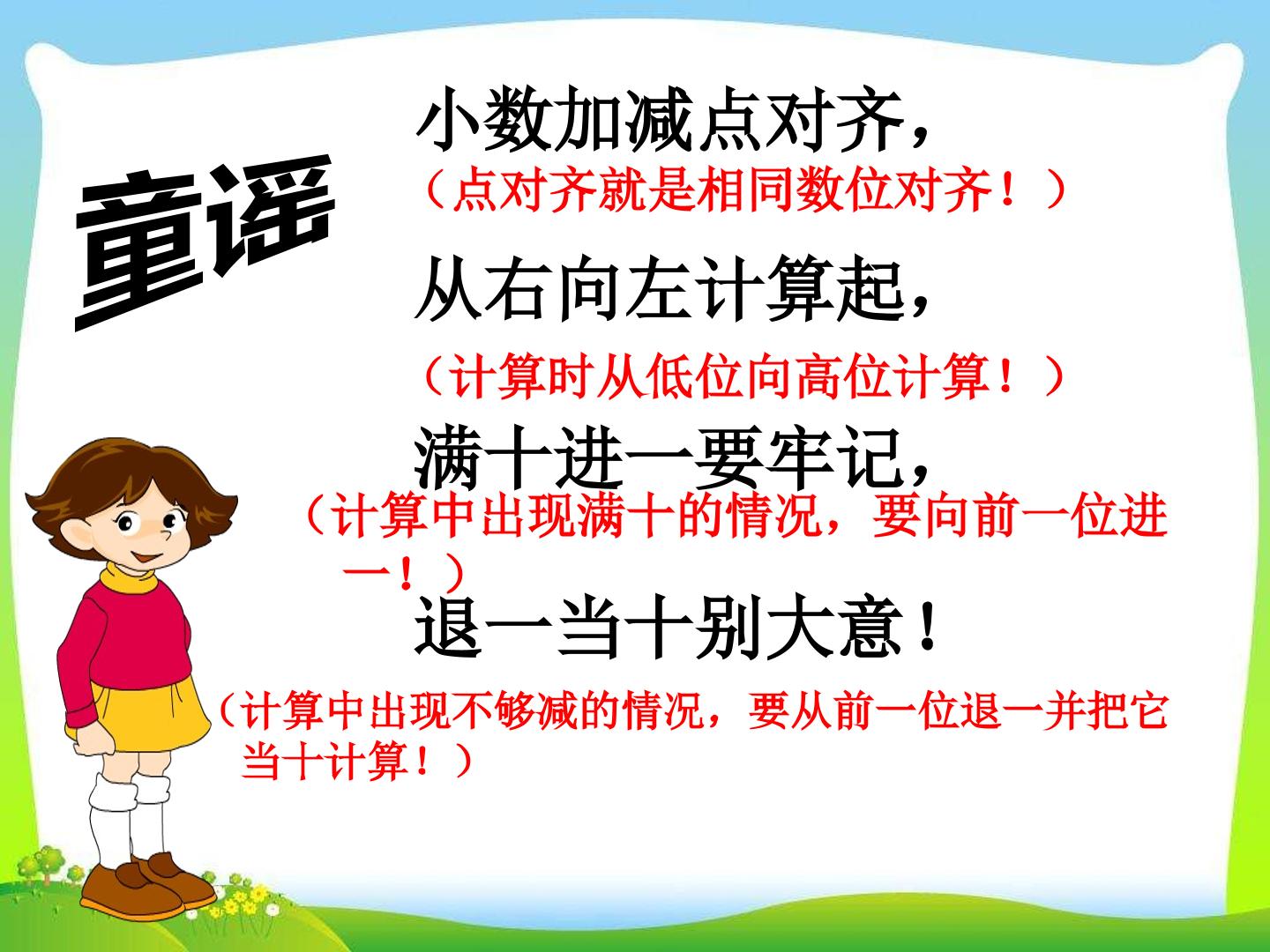 童谣

小数加减点对齐，

（点对齐就是相同数位对齐！）

从右向左计算起，

（计算时从低位向高位计算！）

满十进一要牢记，

（计算中出现满十的情况，要向前一位进一！）

退一当十别大意！

（计算中出现不够减的情况，要从前一位退一并把它当十计算！）